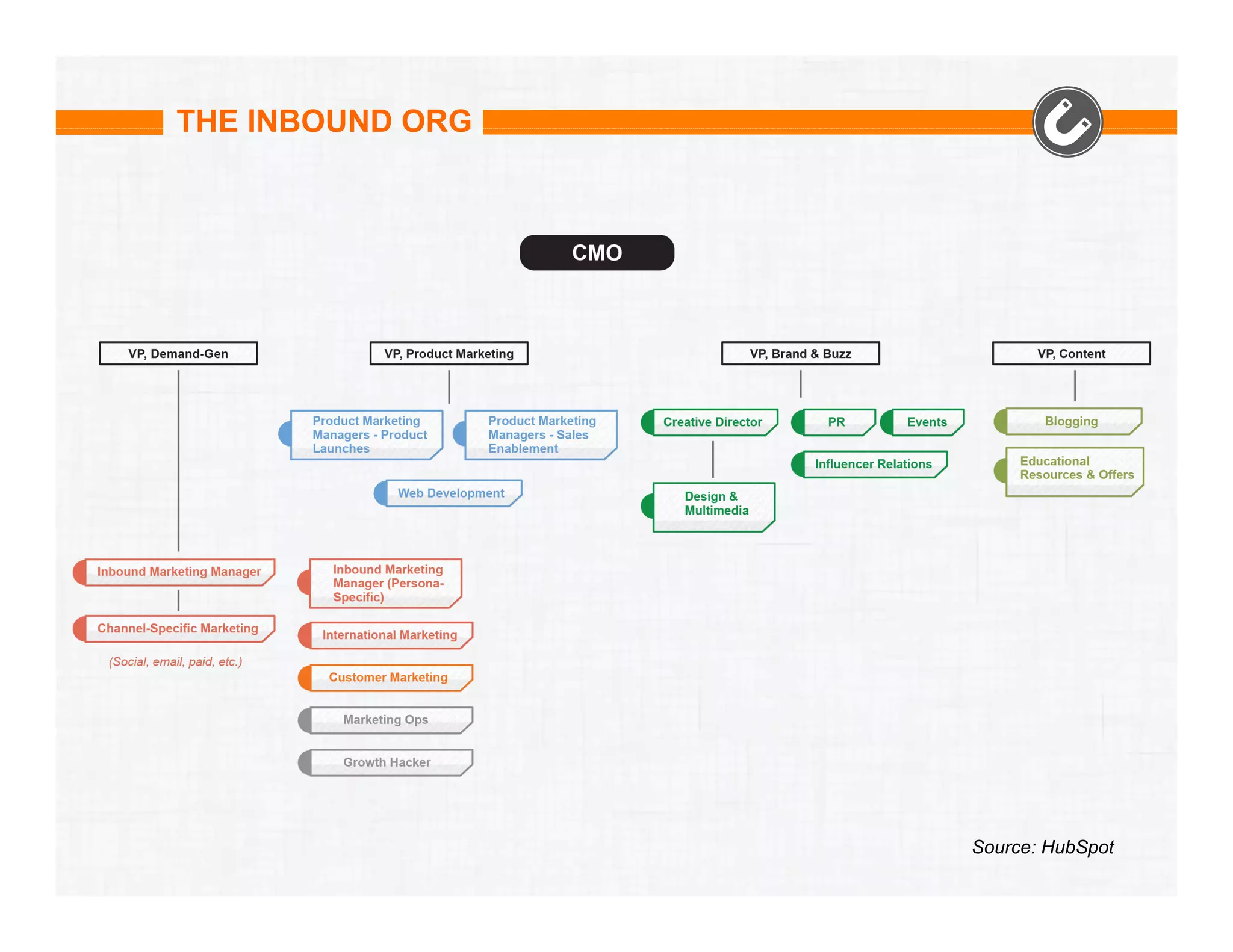 THE INBOUND ORG

CMO

VP, Demand-Gen

VP, Product Marketing

VP, Brand & Buzz

VP, Content

Product Marketing Managers - Product Launches

Product Marketing Managers - Sales Enablement

Web Development

Creative Director

PR

Events

Influencer Relations

Design & Multimedia

Blogging

Educational Resources & Offers

Inbound Marketing Manager

Channel-Specific Marketing

(Social, email, paid, etc.)

Inbound Marketing Manager (Persona-Specific)

International Marketing

Customer Marketing

Marketing Ops

Growth Hacker

Source: HubSpot